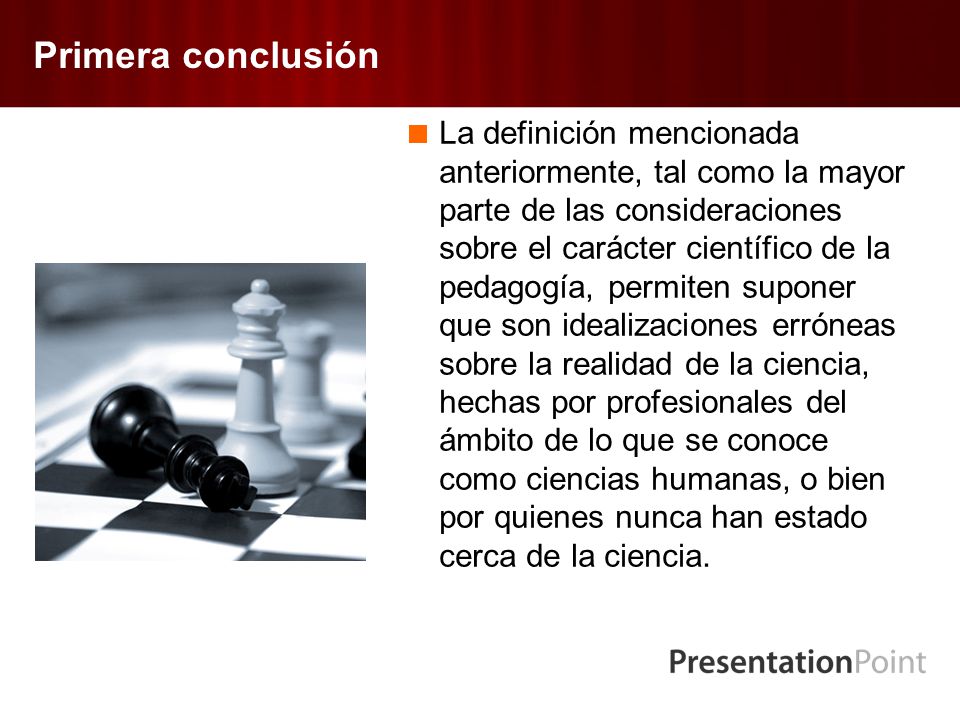 Primera conclusión

La definición mencionada anteriormente, tal como la mayor parte de las consideraciones sobre el carácter científico de la pedagogía, permiten suponer que son idealizaciones erróneas sobre la realidad de la ciencia, hechas por profesionales del ámbito de lo que se conoce como ciencias humanas, o bien por quienes nunca han estado cerca de la ciencia.

PresentationPoint